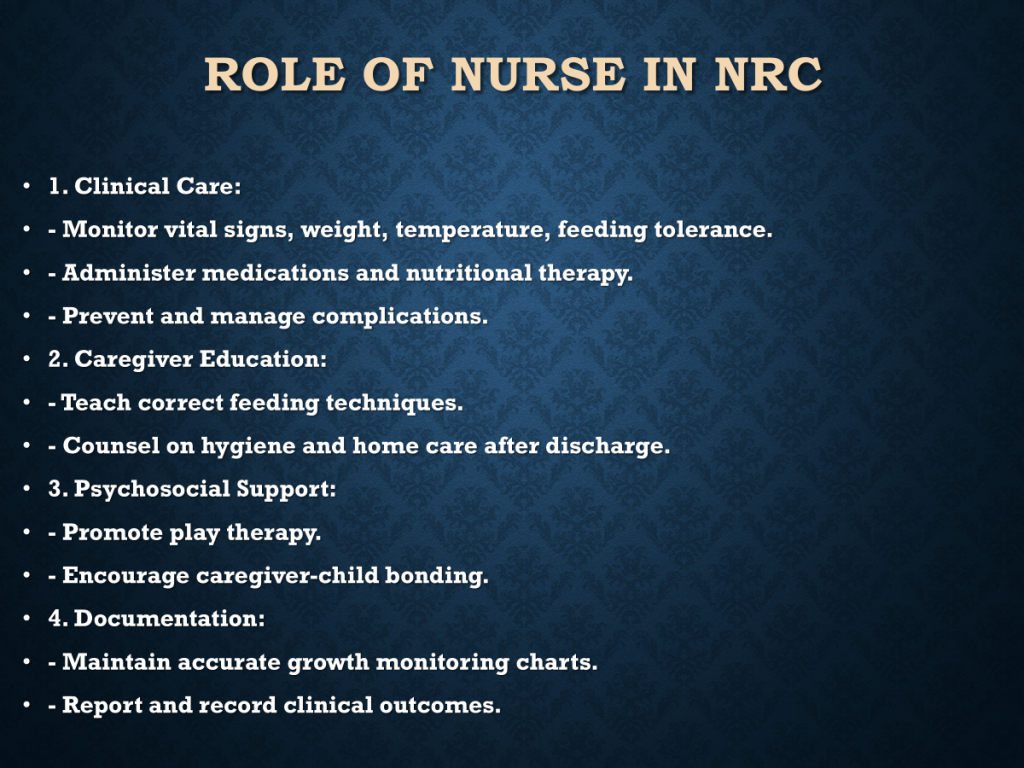 ROLE OF NURSE IN NRC

• 1. Clinical Care:
• - Monitor vital signs, weight, temperature, feeding tolerance.
• - Administer medications and nutritional therapy.
• - Prevent and manage complications.
• 2. Caregiver Education:
• - Teach correct feeding techniques.
• - Counsel on hygiene and home care after discharge.
• 3. Psychosocial Support:
• - Promote play therapy.
• - Encourage caregiver-child bonding.
• 4. Documentation:
• - Maintain accurate growth monitoring charts.
• - Report and record clinical outcomes.